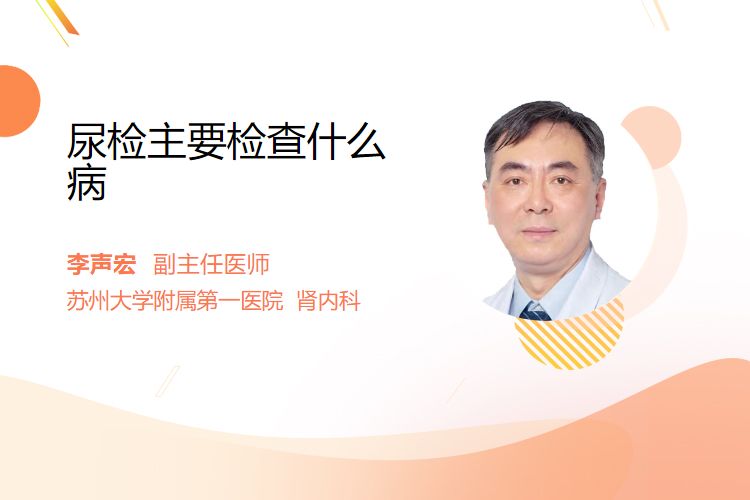 尿检主要检查什么病

李声宏 副主任医师
苏州大学附属第一医院 肾内科